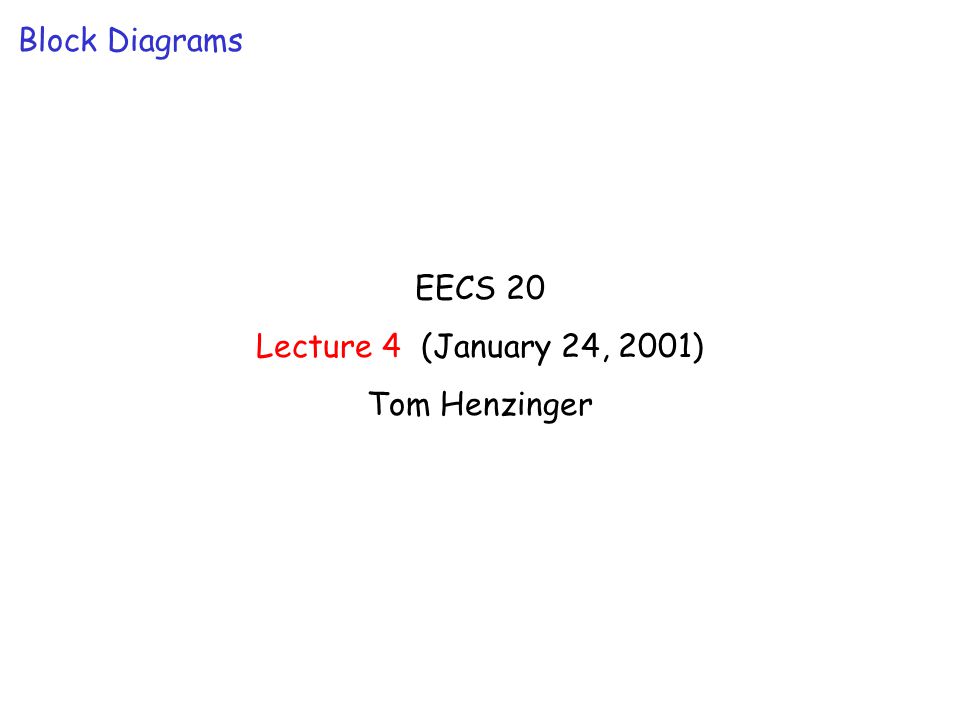 Block Diagrams

EECS 20

Lecture 4 (January 24, 2001)

Tom Henzinger